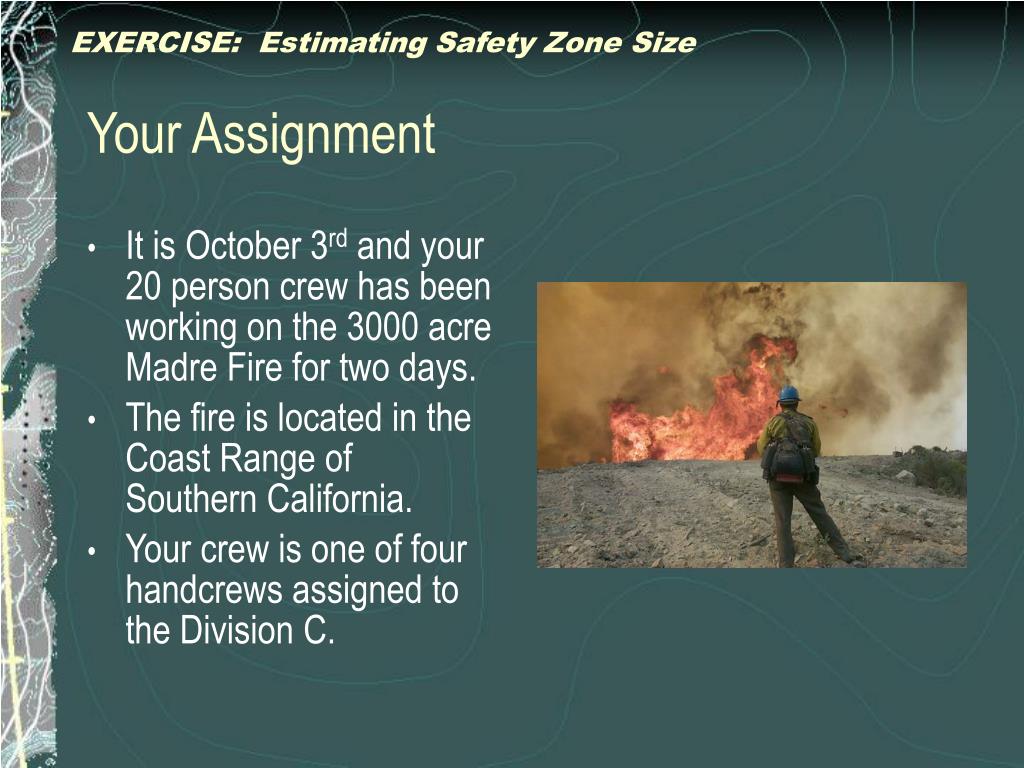 EXERCISE: Estimating Safety Zone Size

Your Assignment

• It is October 3$^{rd}$ and your 20 person crew has been working on the 3000 acre Madre Fire for two days.
• The fire is located in the Coast Range of Southern California.
• Your crew is one of four handcrews assigned to the Division C.